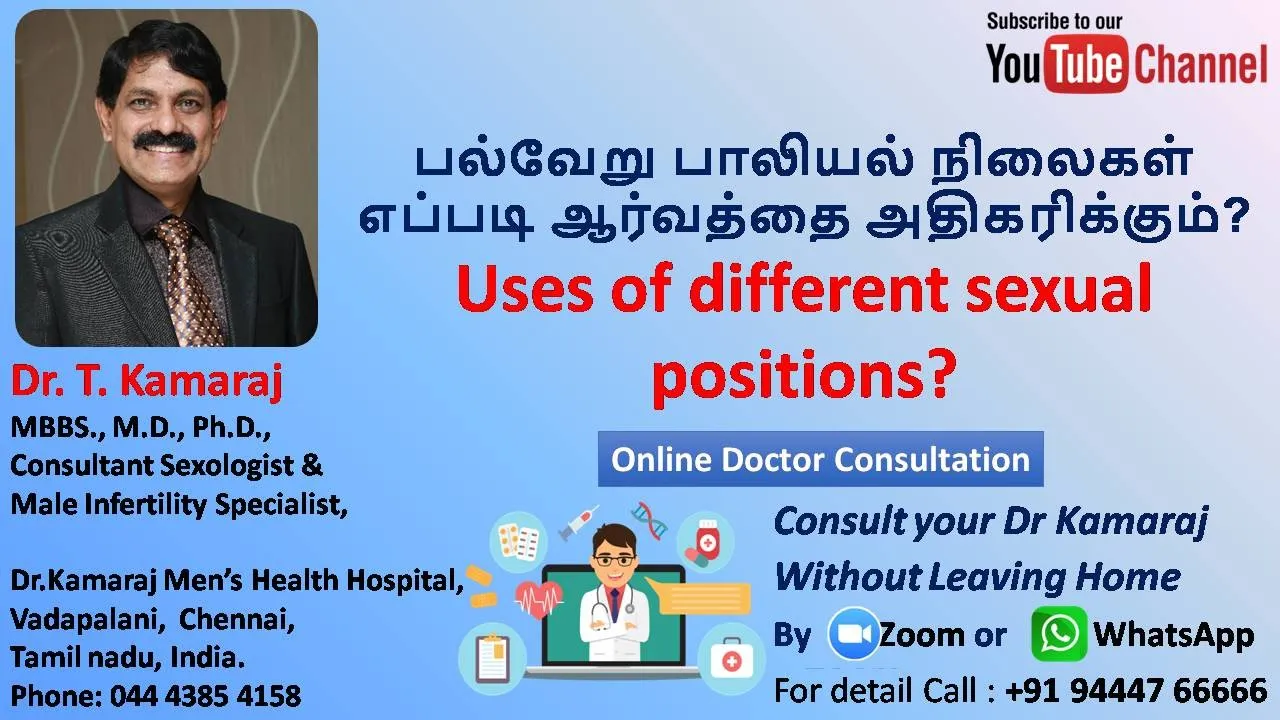 Subscribe to our
YouTube Channel

பல்வேறு பாலியல் நிலைகள் எப்படி ஆர்வத்தை அதிகரிக்கும்?

Uses of different sexual positions?

Dr. T. Kamaraj
MBBS., M.D., Ph.D.,
Consultant Sexologist &
Male Infertility Specialist,

Dr.Kamaraj Men's Health Hospital,
Vadapalani, Chennai,
Tamil nadu, India.
Phone: 044 4385 4158

Online Doctor Consultation

Consult your Dr Kamaraj
Without Leaving Home
By Zoom or WhatsApp
For detail Call : +91 94447 66666